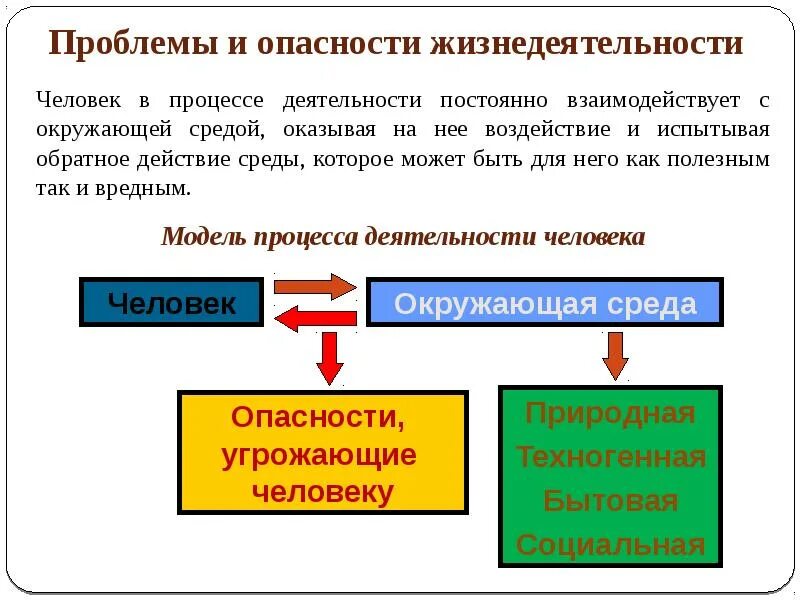 Проблемы и опасности жизнедеятельности

Человек в процессе деятельности постоянно взаимодействует с окружающей средой, оказывая на нее воздействие и испытывая обратное действие среды, которое может быть для него как полезным так и вредным.

Модель процесса деятельности человека

Человек

Окружающая среда

Опасности, угрожающие человеку

Природная
Техногенная
Бытовая
Социальная